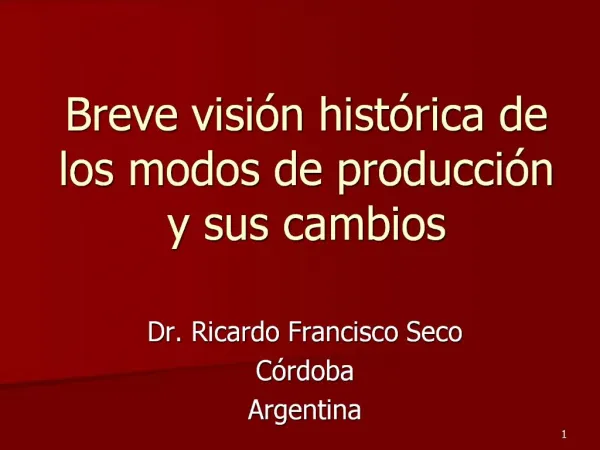 Breve visión histórica de los modos de producción y sus cambios

Dr. Ricardo Francisco Seco
Córdoba
Argentina

1